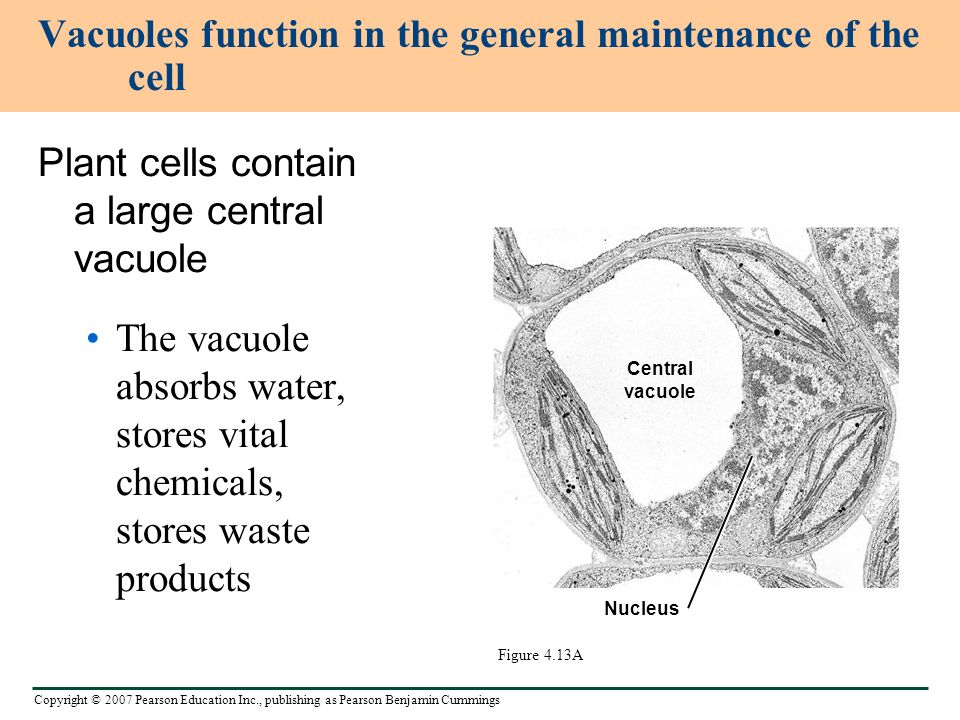 Vacuoles function in the general maintenance of the cell

Plant cells contain a large central vacuole

• The vacuole absorbs water, stores vital chemicals, stores waste products

Central vacuole

Nucleus

Figure 4.13A

Copyright © 2007 Pearson Education Inc., publishing as Pearson Benjamin Cummings